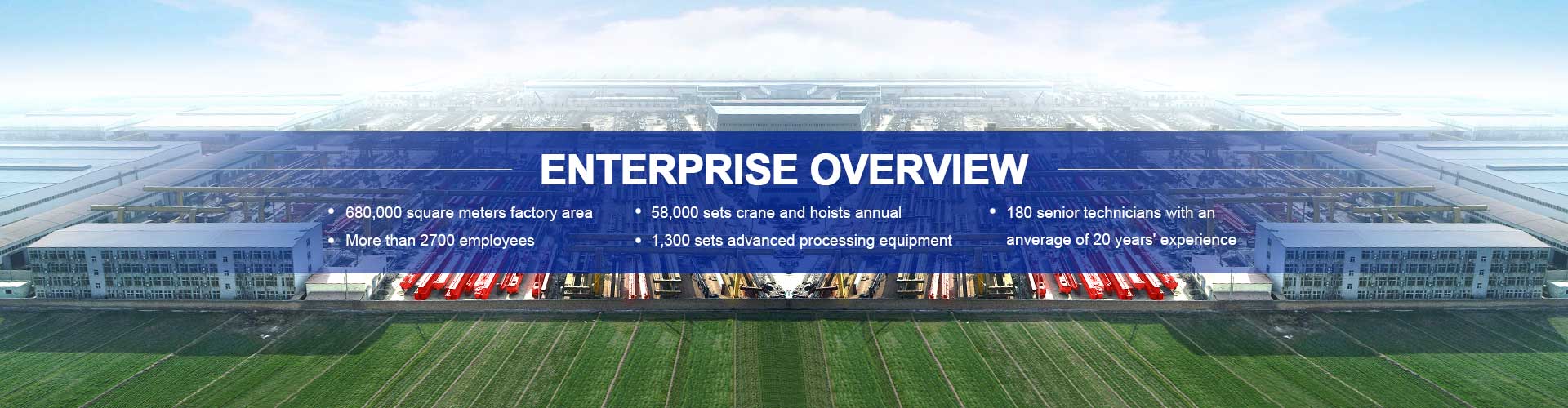 ENTERPRISE OVERVIEW

• 680,000 square meters factory area
• More than 2700 employees

• 58,000 sets crane and hoists annual
• 1,300 sets advanced processing equipment

• 180 senior technicians with an anverage of 20 years' experience